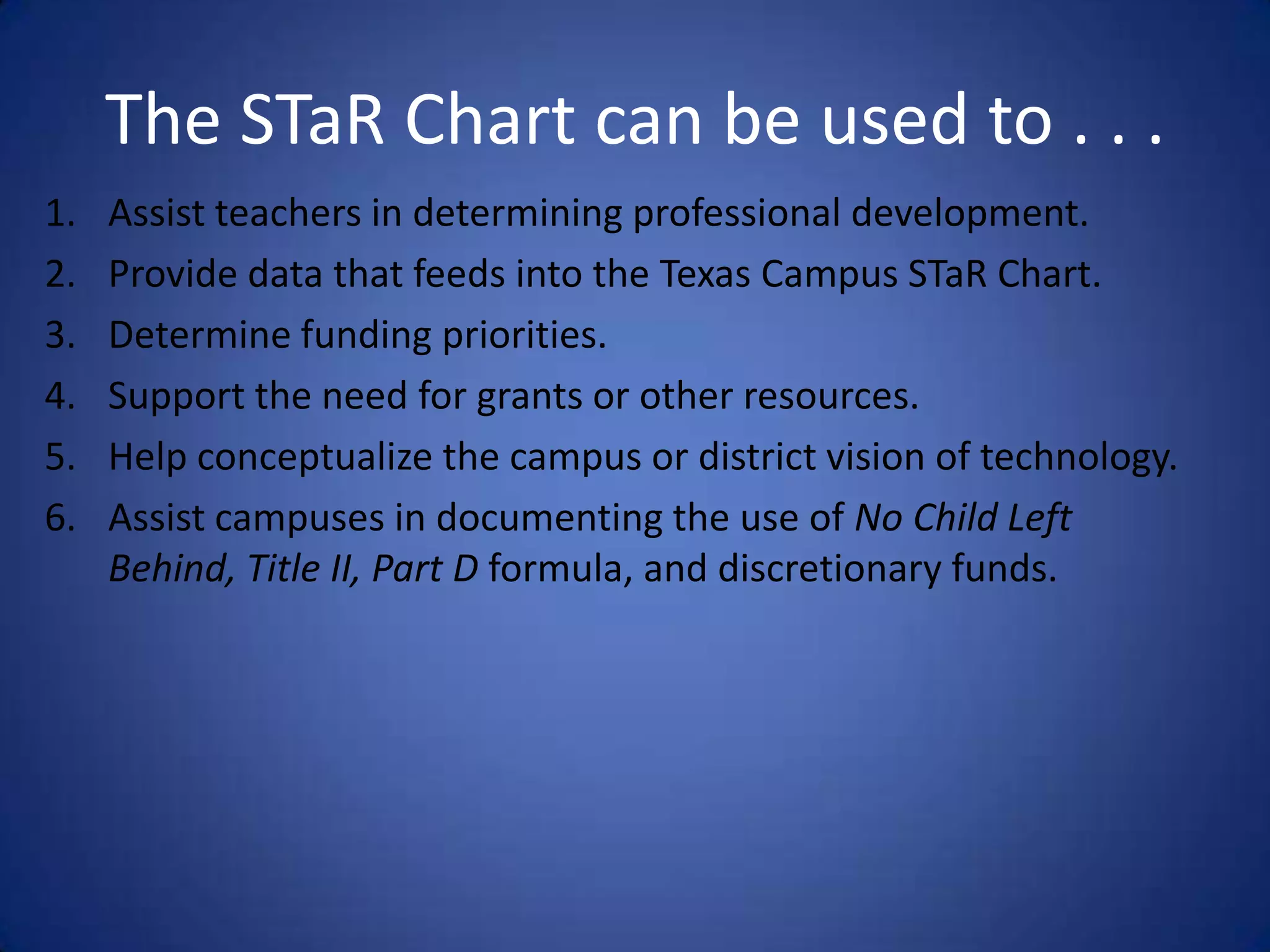 The STaR Chart can be used to . . .

1. Assist teachers in determining professional development.
2. Provide data that feeds into the Texas Campus STaR Chart.
3. Determine funding priorities.
4. Support the need for grants or other resources.
5. Help conceptualize the campus or district vision of technology.
6. Assist campuses in documenting the use of No Child Left Behind, Title II, Part D formula, and discretionary funds.